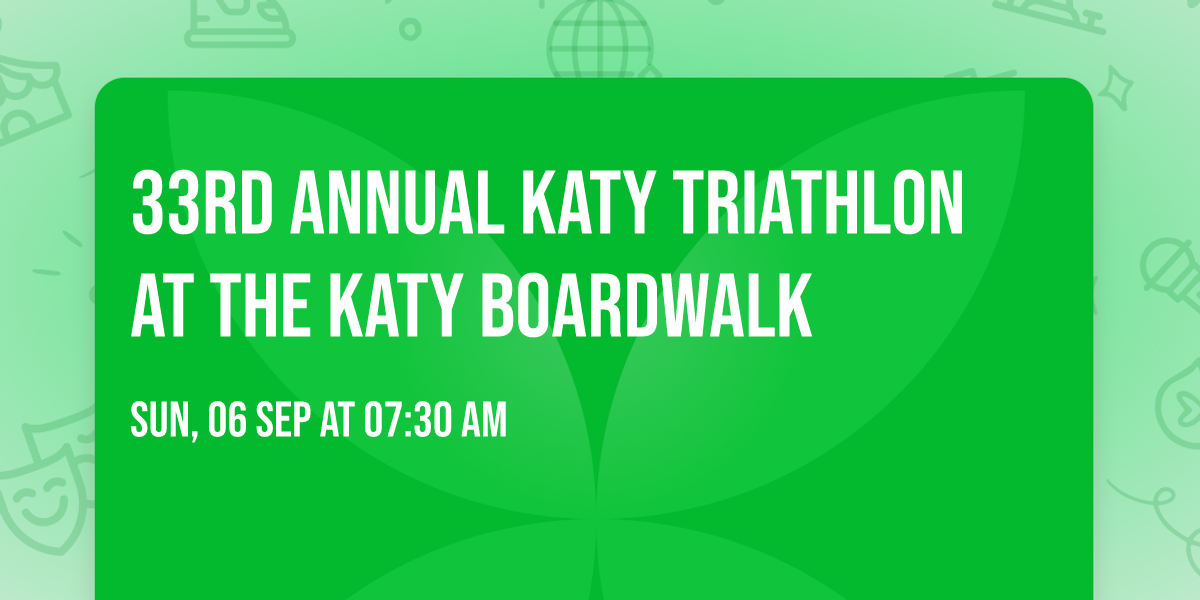 33RD ANNUAL KATY TRIATHLON AT THE KATY BOARDWALK

SUN, 06 SEP AT 07:30 AM